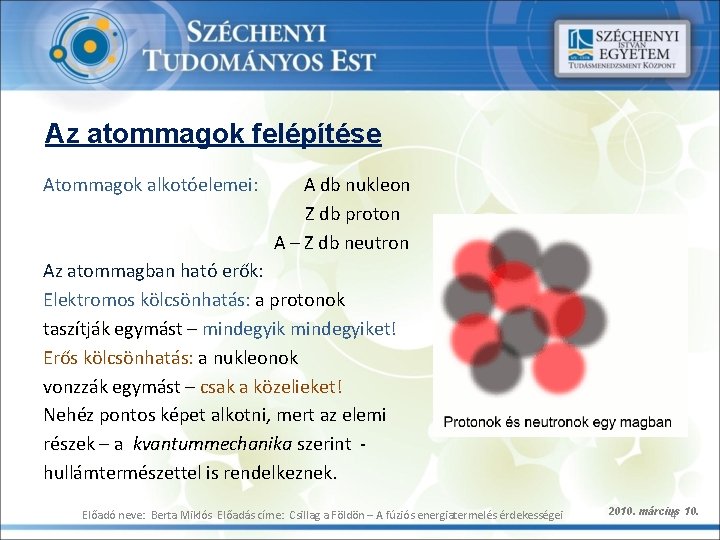 SZÉCHENYI
TUDOMÁNYOS EST

SZÉCHENYI
ISTVÁN
EGYETEM
TUDÁSMENEDZSMENT KÖZPONT

Az atommagok felépítése

Atommagok alkotóelemei: A db nukleon
Z db proton
A – Z db neutron

Az atommagban ható erők:
Elektromos kölcsönhatás: a protonok taszítják egymást – mindegyik mindegyiket!
Erős kölcsönhatás: a nukleonok vonzzák egymást – csak a közelieket!
Nehéz pontos képet alkotni, mert az elemi részek – a kvantummechanika szerint - hullámtermészettel is rendelkeznek.

Protonok és neutronok egy magban

Előadó neve: Berta Miklós Előadás címe: Csillag a Földön – A fúziós energiatermelés érdekességei

2010. március 10.